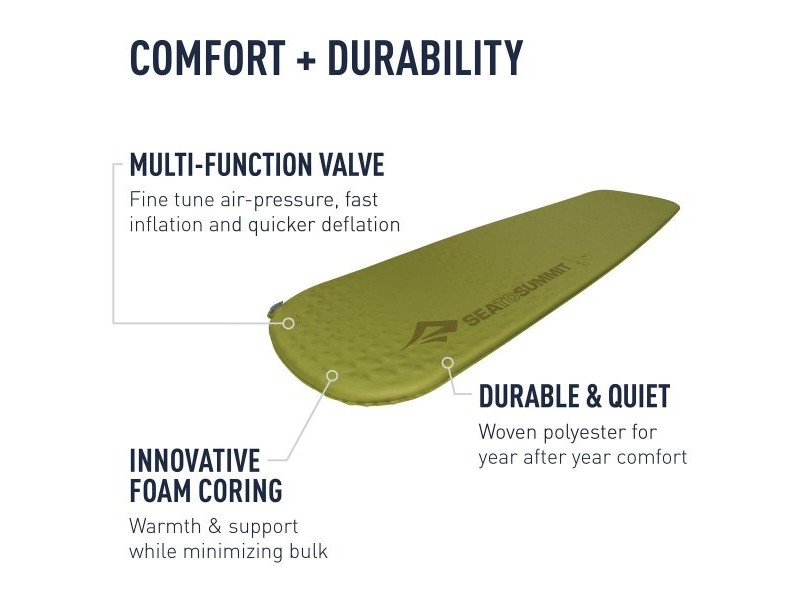 COMFORT + DURABILITY

MULTI-FUNCTION VALVE
Fine tune air-pressure, fast inflation and quicker deflation

SEATOSUMMIT

DURABLE & QUIET
Woven polyester for year after year comfort

INNOVATIVE FOAM CORING
Warmth & support while minimizing bulk